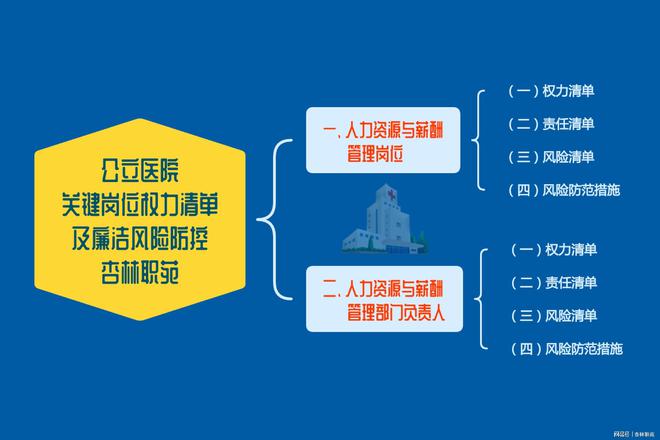 公立医院
关键岗位权力清单
及廉洁风险防控
杏林职苑

一、人力资源与薪酬管理岗位

（一）权力清单
（二）责任清单
（三）风险清单
（四）风险防范措施

二、人力资源与薪酬管理部门负责人

（一）权力清单
（二）责任清单
（三）风险清单
（四）风险防范措施

网易号 | 杏林职苑